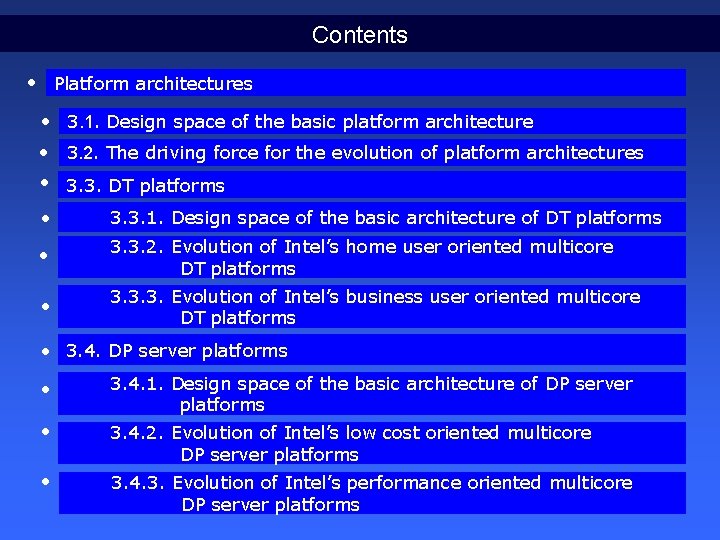 Contents

• Platform architectures

• 3.1. Design space of the basic platform architecture

• 3.2. The driving force for the evolution of platform architectures

• 3.3. DT platforms

• 3.3.1. Design space of the basic architecture of DT platforms

• 3.3.2. Evolution of Intel's home user oriented multicore DT platforms

• 3.3.3. Evolution of Intel's business user oriented multicore DT platforms

• 3.4. DP server platforms

• 3.4.1. Design space of the basic architecture of DP server platforms

• 3.4.2. Evolution of Intel's low cost oriented multicore DP server platforms

• 3.4.3. Evolution of Intel's performance oriented multicore DP server platforms